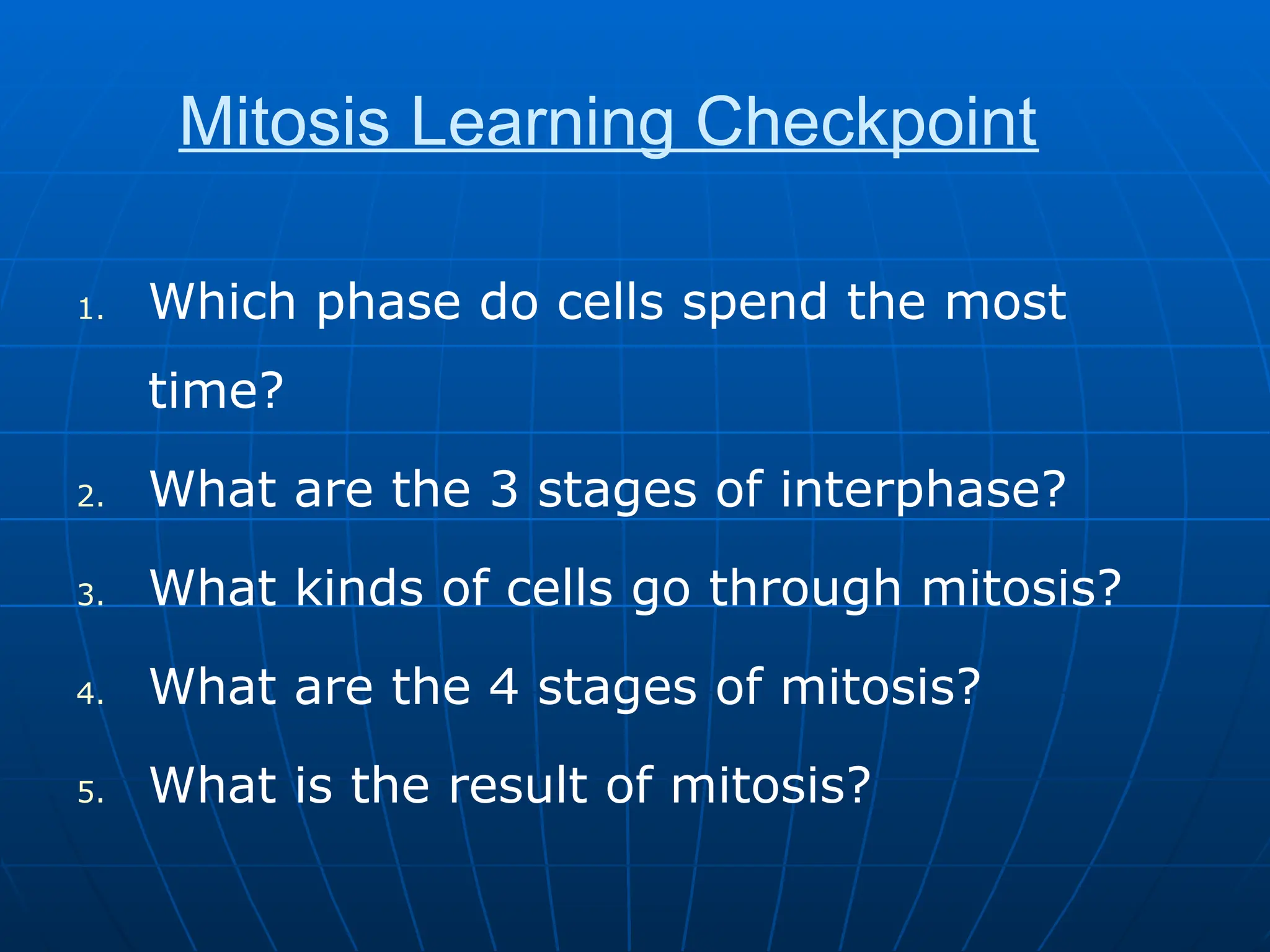 Mitosis Learning Checkpoint

1. Which phase do cells spend the most time?
2. What are the 3 stages of interphase?
3. What kinds of cells go through mitosis?
4. What are the 4 stages of mitosis?
5. What is the result of mitosis?